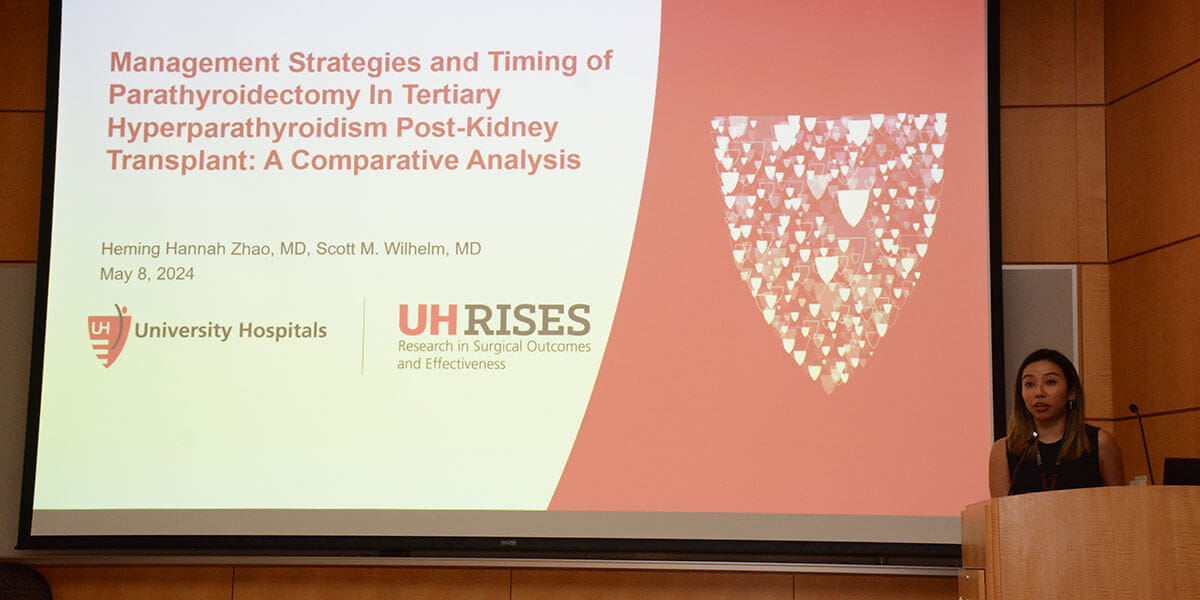 Management Strategies and Timing of Parathyroidectomy In Tertiary Hyperparathyroidism Post-Kidney Transplant: A Comparative Analysis

Heming Hannah Zhao, MD, Scott M. Wilhelm, MD
May 8, 2024

UH University Hospitals

UH RISES
Research in Surgical Outcomes and Effectiveness